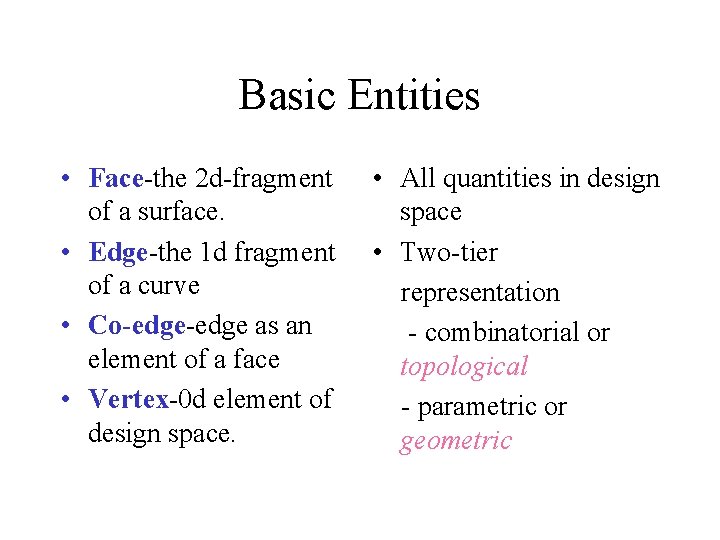 Basic Entities

• Face-the 2d-fragment of a surface.
• Edge-the 1d fragment of a curve
• Co-edge-edge as an element of a face
• Vertex-0d element of design space.

• All quantities in design space
• Two-tier representation
- combinatorial or topological
- parametric or geometric